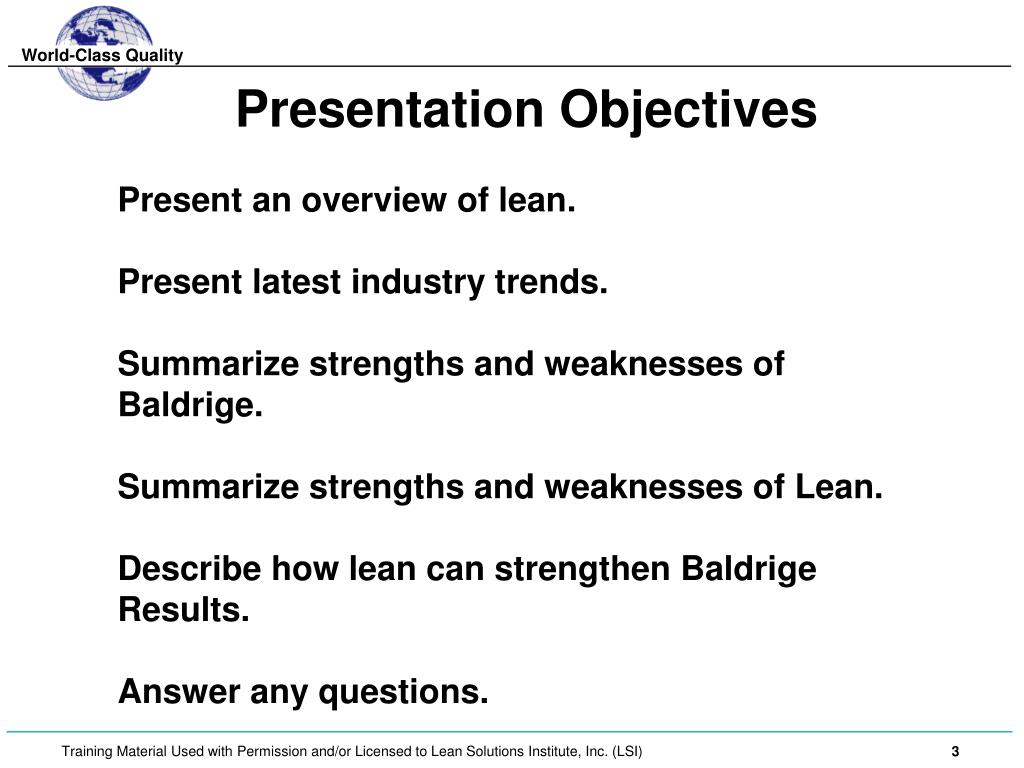 World-Class Quality

Presentation Objectives

Present an overview of lean.

Present latest industry trends.

Summarize strengths and weaknesses of Baldrige.

Summarize strengths and weaknesses of Lean.

Describe how lean can strengthen Baldrige Results.

Answer any questions.

Training Material Used with Permission and/or Licensed to Lean Solutions Institute, Inc. (LSI)

3